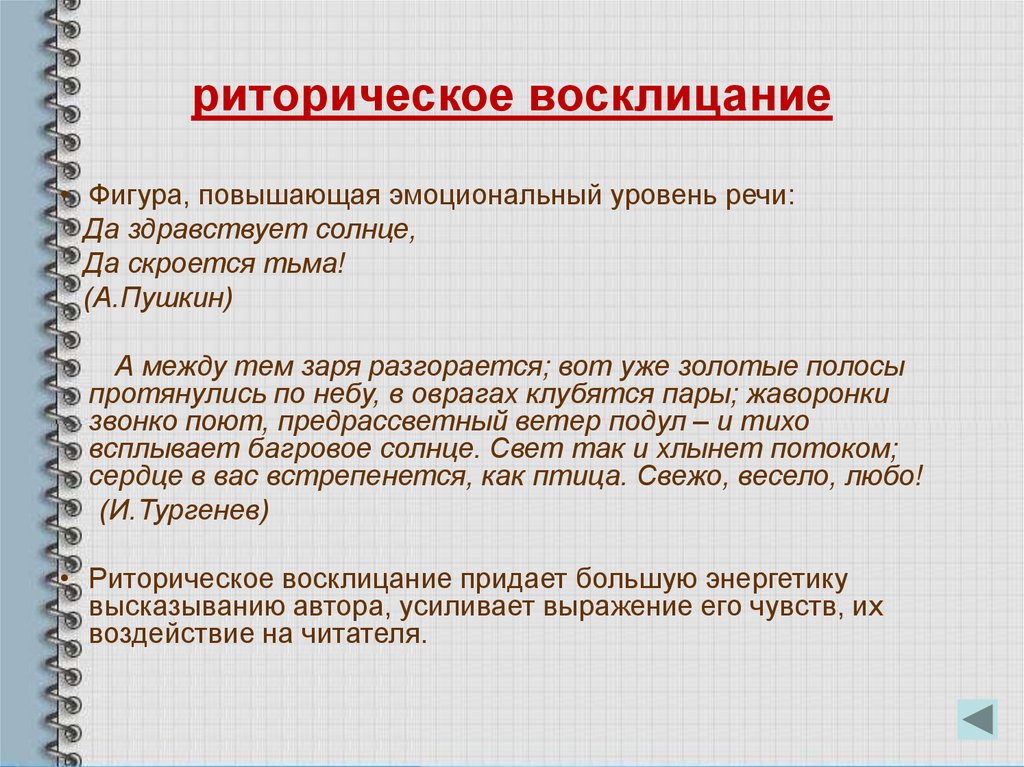 риторическое восклицание

• Фигура, повышающая эмоциональный уровень речи:
Да здравствует солнце,
Да скроется тьма!
(А.Пушкин)

А между тем заря разгорается; вот уже золотые полосы протянулись по небу, в оврагах клубятся пары; жаворонки звонко поют, предрассветный ветер подул – и тихо всплывает багровое солнце. Свет так и хлынет потоком; сердце в вас встрепенется, как птица. Свежо, весело, любо!
(И.Тургенев)

• Риторическое восклицание придает большую энергетику высказыванию автора, усиливает выражение его чувств, их воздействие на читателя.